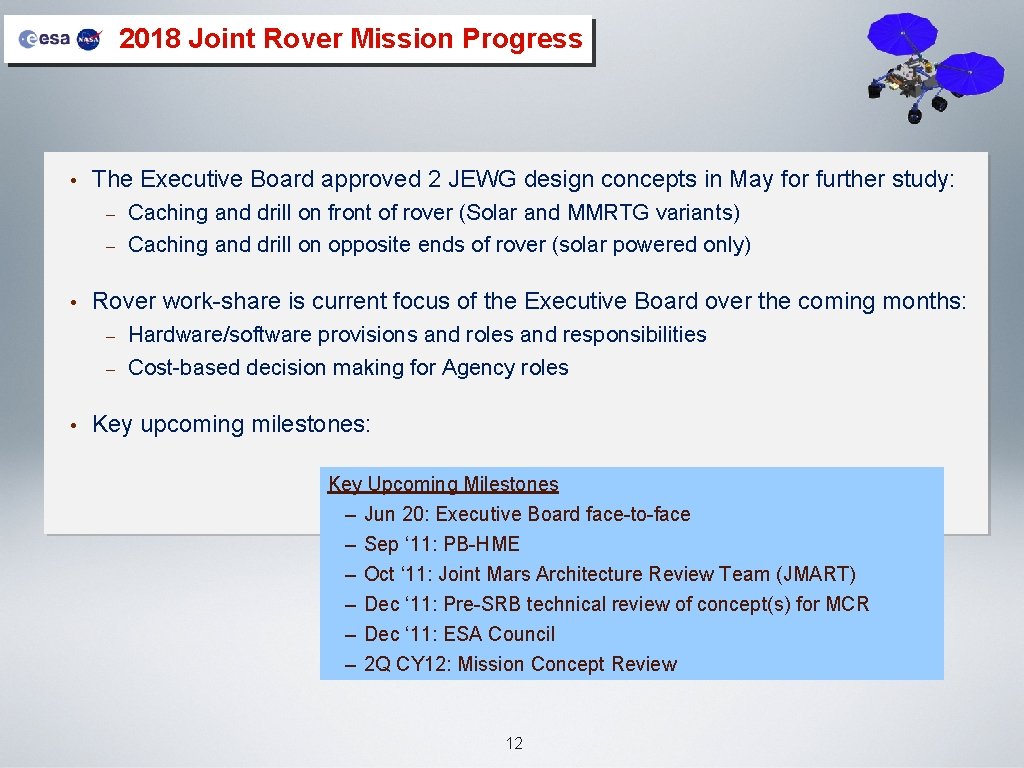 esa NASA 2018 Joint Rover Mission Progress

• The Executive Board approved 2 JEWG design concepts in May for further study:
– Caching and drill on front of rover (Solar and MMRTG variants)
– Caching and drill on opposite ends of rover (solar powered only)

• Rover work-share is current focus of the Executive Board over the coming months:
– Hardware/software provisions and roles and responsibilities
– Cost-based decision making for Agency roles

• Key upcoming milestones:

Key Upcoming Milestones
– Jun 20: Executive Board face-to-face
– Sep ‘11: PB-HME
– Oct ‘11: Joint Mars Architecture Review Team (JMART)
– Dec ‘11: Pre-SRB technical review of concept(s) for MCR
– Dec ‘11: ESA Council
– 2Q CY12: Mission Concept Review

12